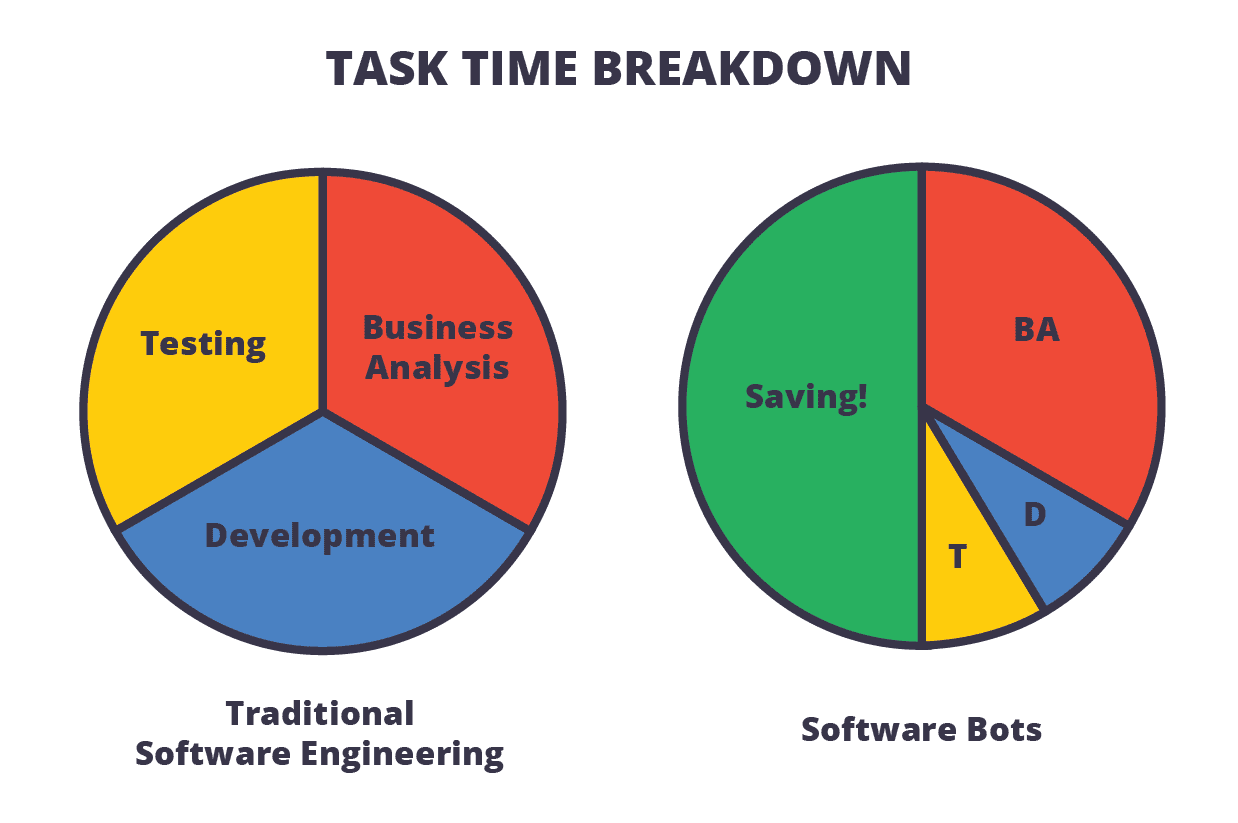 TASK TIME BREAKDOWN

Testing

Business Analysis

Development

Traditional Software Engineering

Saving!

BA

D

T

Software Bots